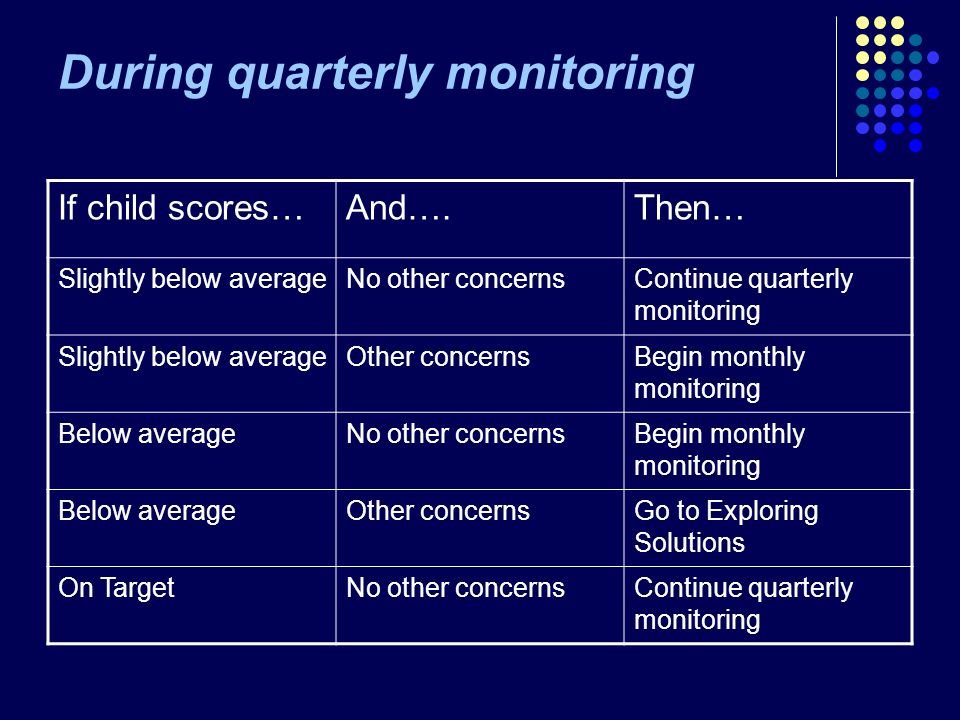 During quarterly monitoring

| If child scores… | And…. | Then… |
|---|---|---|
| Slightly below average | No other concerns | Continue quarterly monitoring |
| Slightly below average | Other concerns | Begin monthly monitoring |
| Below average | No other concerns | Begin monthly monitoring |
| Below average | Other concerns | Go to Exploring Solutions |
| On Target | No other concerns | Continue quarterly monitoring |